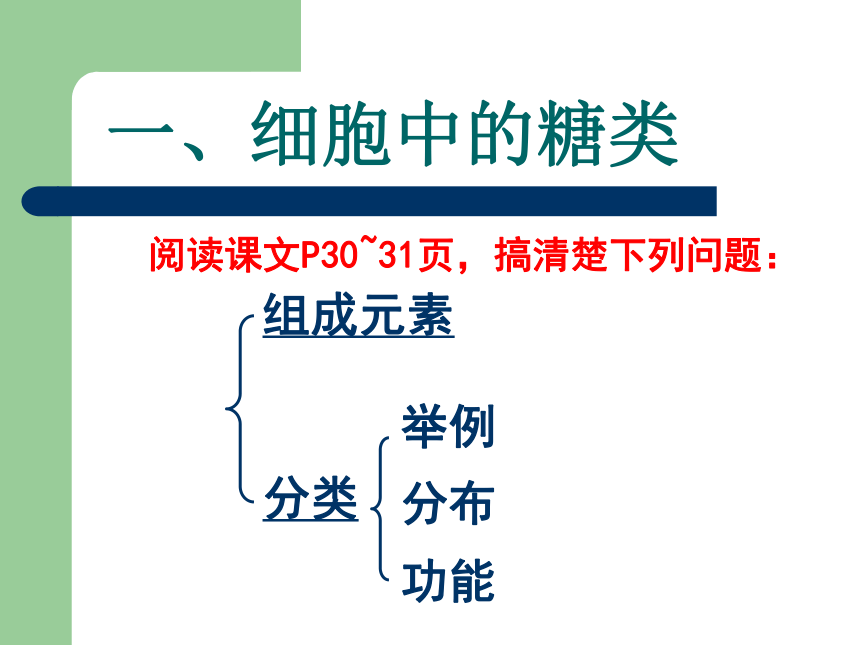 一、细胞中的糖类

阅读课文P30~31页，搞清楚下列问题：

组成元素

分类

举例

分布

功能